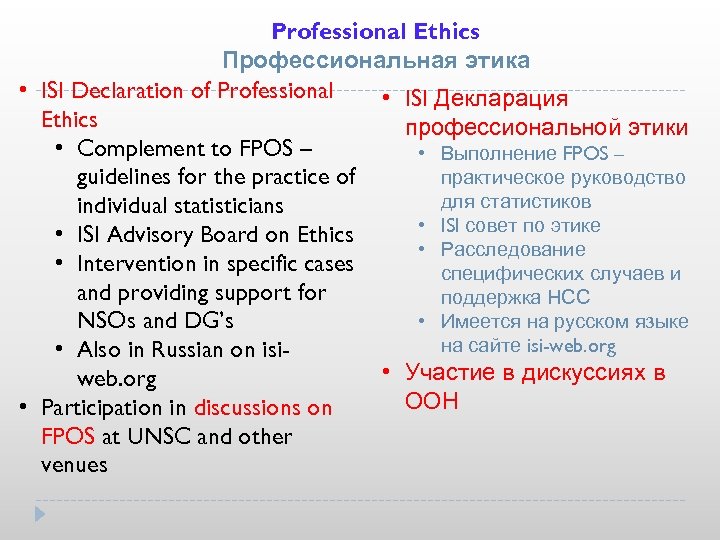 Professional Ethics
Профессиональная этика

• ISI Declaration of Professional Ethics
  • Complement to FPOS – guidelines for the practice of individual statisticians
  • ISI Advisory Board on Ethics
  • Intervention in specific cases and providing support for NSOs and DG's
  • Also in Russian on isi-web.org
• Participation in discussions on FPOS at UNSC and other venues

• ISI Декларация профессиональной этики
  • Выполнение FPOS – практическое руководство для статистиков
  • ISI совет по этике
  • Расследование специфических случаев и поддержка НСС
  • Имеется на русском языке на сайте isi-web.org
• Участие в дискуссиях в ООН